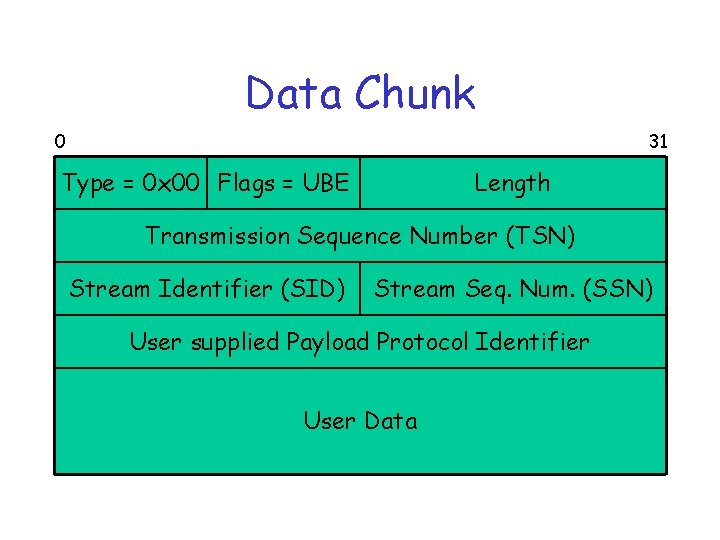 Data Chunk

0

31

Type = 0x00

Flags = UBE

Length

Transmission Sequence Number (TSN)

Stream Identifier (SID)

Stream Seq. Num. (SSN)

User supplied Payload Protocol Identifier

User Data